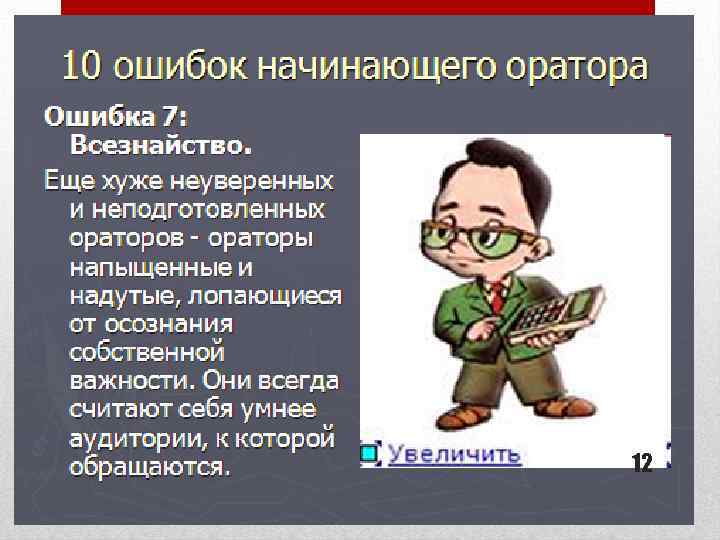 10 ошибок начинающего оратора

Ошибка 7:
Всезнайство.

Еще хуже неуверенных и неподготовленных ораторов - ораторы напыщенные и надутые, лопающиеся от осознания собственной важности. Они всегда считают себя умнее аудитории, к которой обращаются.

Увеличить

12